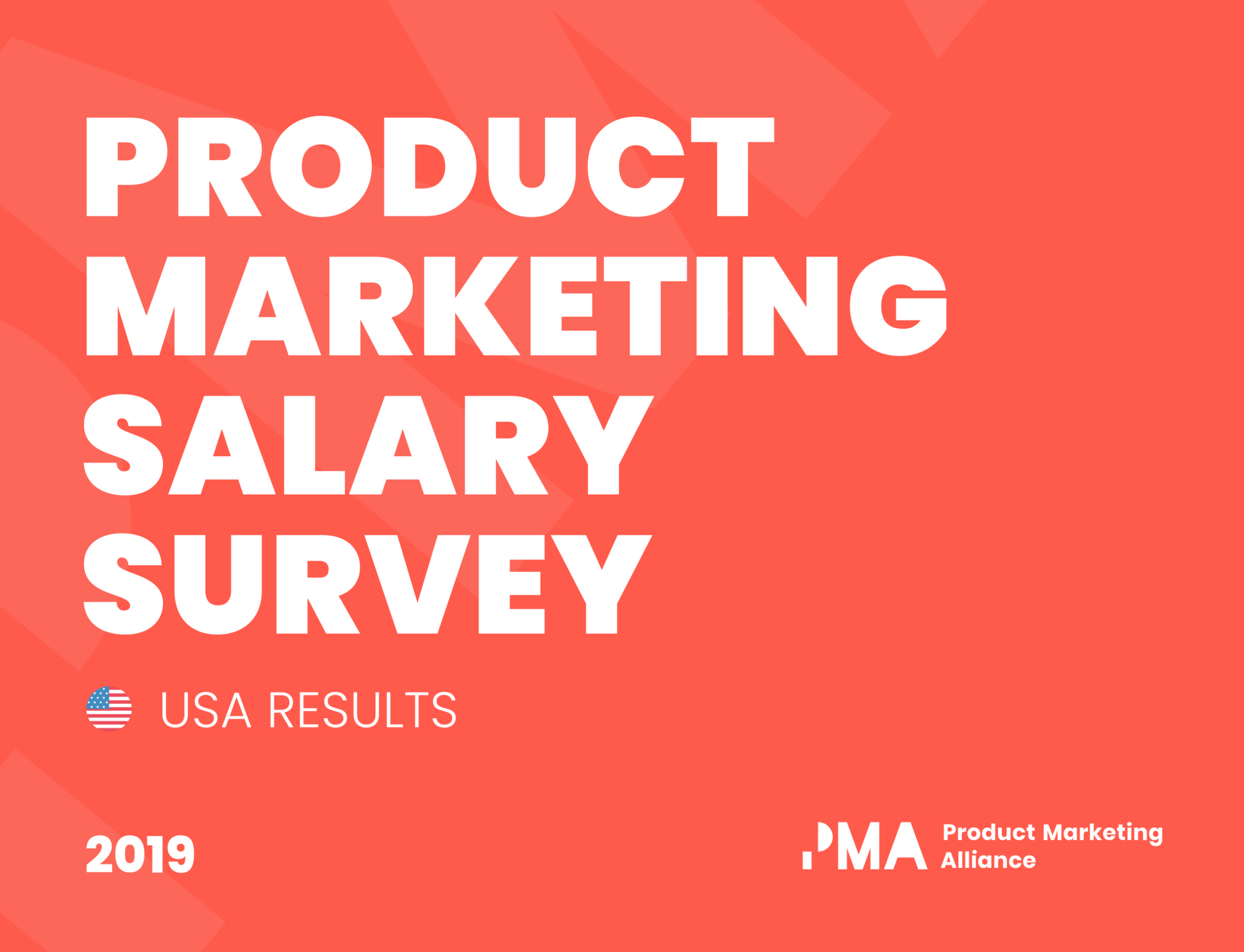 PRODUCT MARKETING SALARY SURVEY

USA RESULTS

2019

PMA Product Marketing Alliance